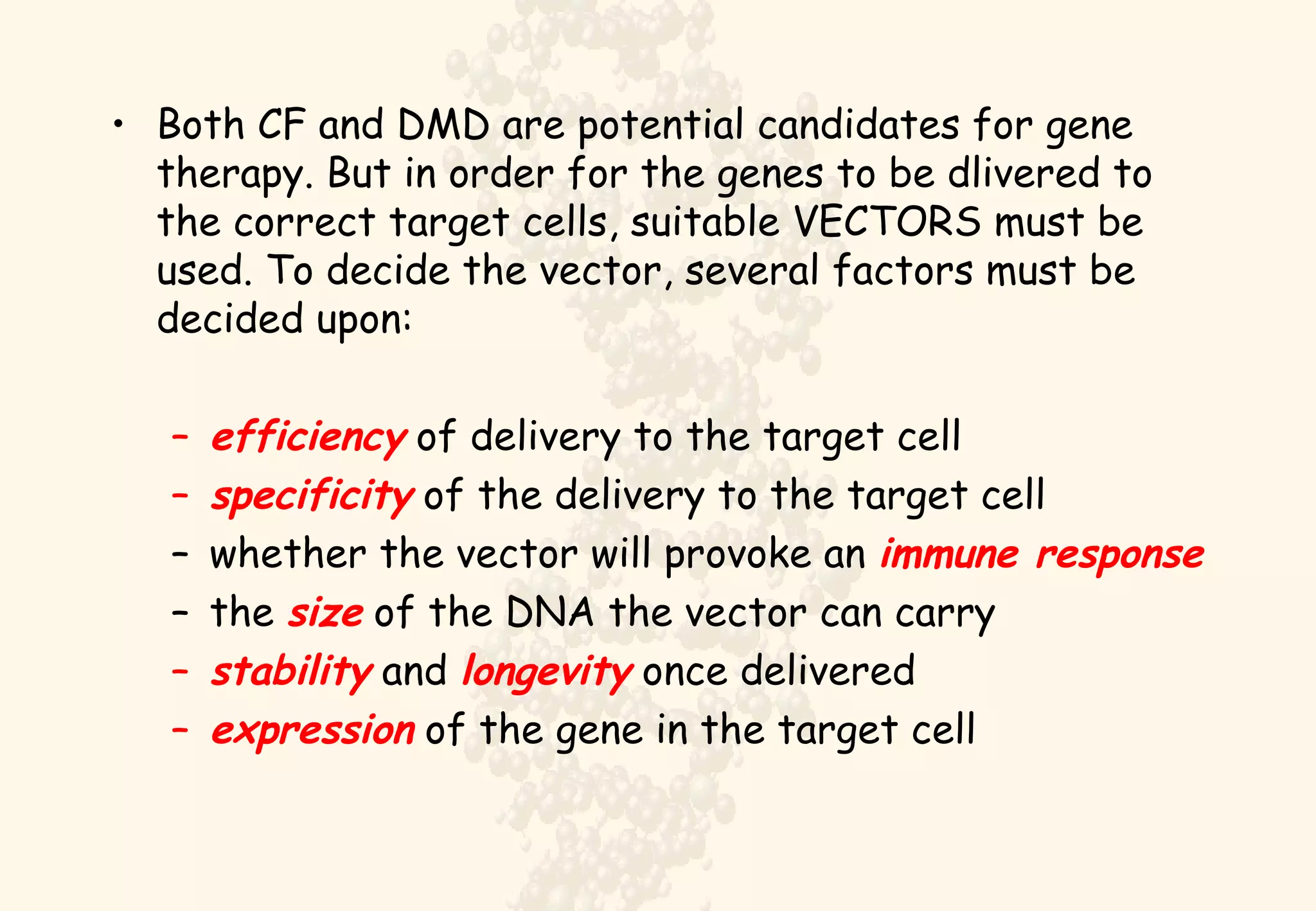 • Both CF and DMD are potential candidates for gene therapy. But in order for the genes to be dlivered to the correct target cells, suitable VECTORS must be used. To decide the vector, several factors must be decided upon:

– efficiency of delivery to the target cell
– specificity of the delivery to the target cell
– whether the vector will provoke an immune response
– the size of the DNA the vector can carry
– stability and longevity once delivered
– expression of the gene in the target cell